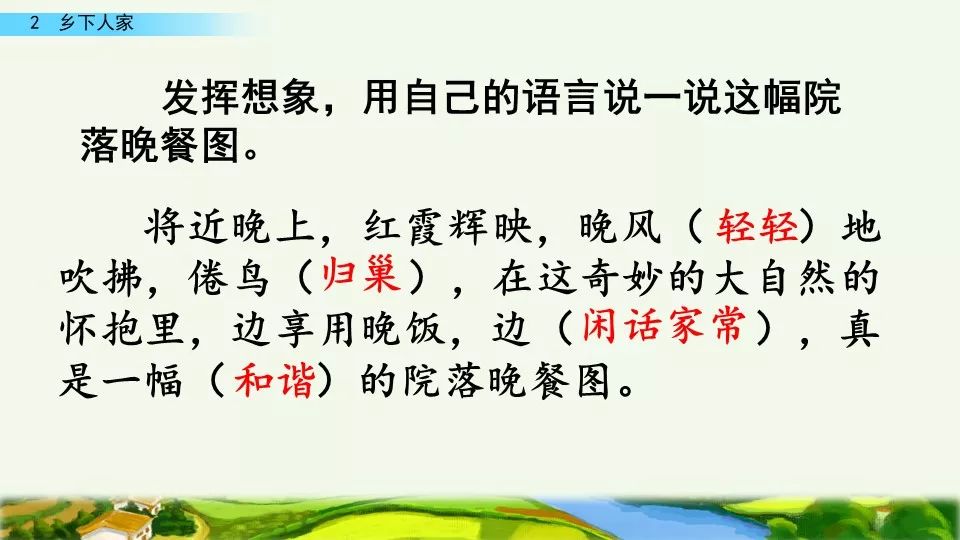 2 乡下人家

发挥想象，用自己的语言说一说这幅院落晚餐图。

将近晚上，红霞辉映，晚风（轻轻）地吹拂，倦鸟（归巢），在这奇妙的大自然的怀抱里，边享用晚饭，边（闲话家常），真是一幅（和谐）的院落晚餐图。